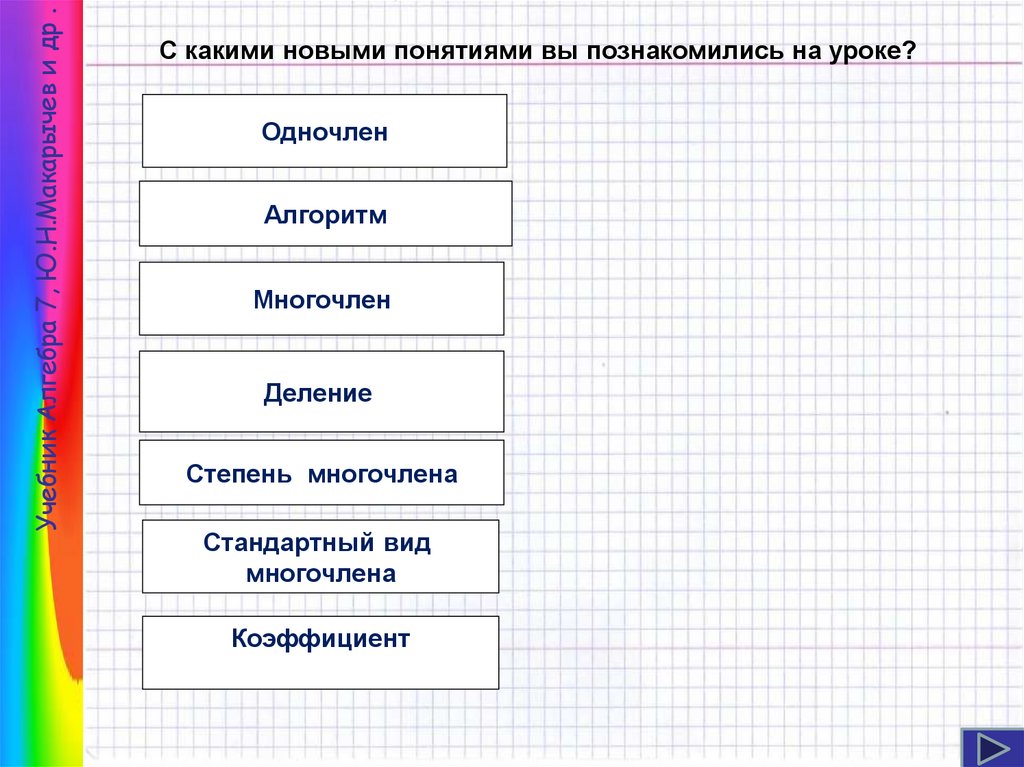 Учебник Алгебра 7, Ю.Н.Макарычев и др .

С какими новыми понятиями вы познакомились на уроке?

Одночлен

Алгоритм

Многочлен

Деление

Степень многочлена

Стандартный вид многочлена

Коэффициент